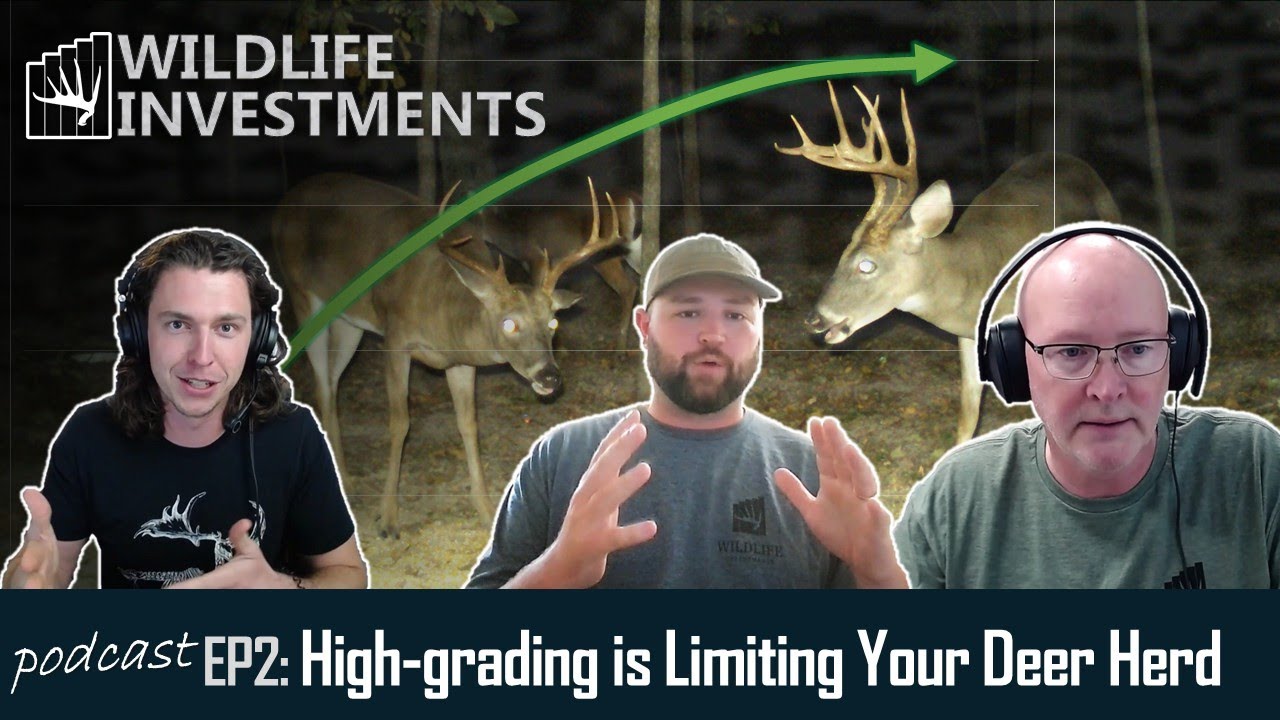 WILDLIFE INVESTMENTS

WILDLIFE INVESTMENTS

podcast EP2: High-grading is Limiting Your Deer Herd